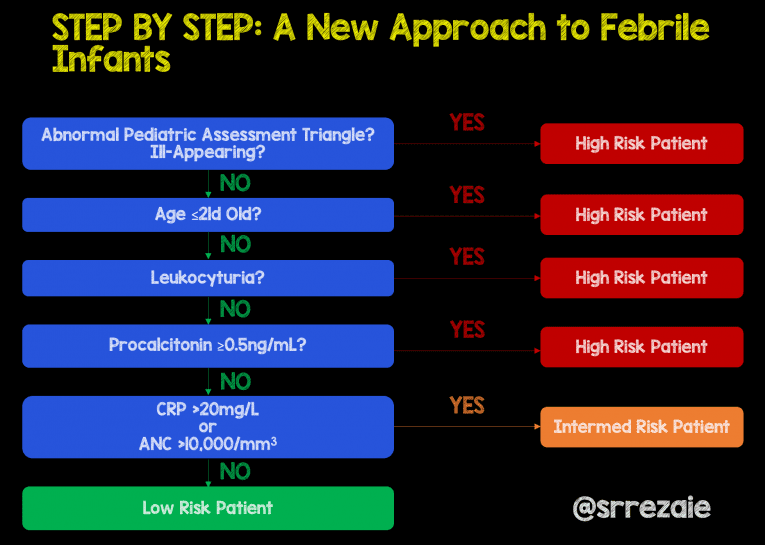 STEP BY STEP: A New Approach to Febrile Infants

Abnormal Pediatric Assessment Triangle? Ill-Appearing?

YES

High Risk Patient

NO

Age ≤21d Old?

YES

High Risk Patient

NO

Leukocyturia?

YES

High Risk Patient

NO

Procalcitonin ≥0.5ng/mL?

YES

High Risk Patient

NO

CRP >20mg/L
or
ANC >10,000/mm$^3$

YES

Intermed Risk Patient

NO

Low Risk Patient

@srrezaie